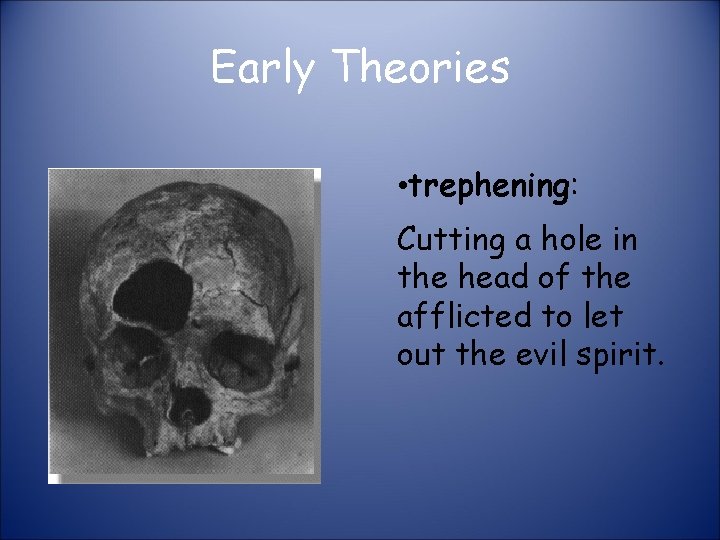 Early Theories

•trephening:

Cutting a hole in the head of the afflicted to let out the evil spirit.